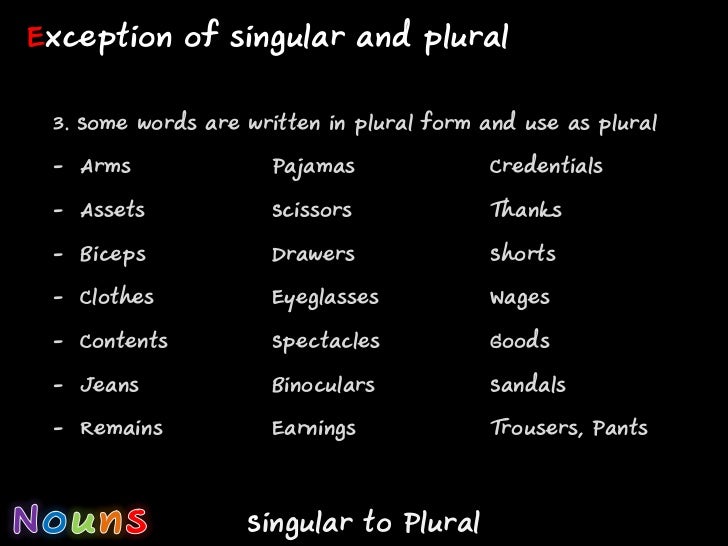 Exception of singular and plural

3. Some words are written in plural form and use as plural

- Arms
- Assets
- Biceps
- Clothes
- Contents
- Jeans
- Remains

Pajamas
Scissors
Drawers
Eyeglasses
Spectacles
Binoculars
Earnings

Credentials
Thanks
Shorts
Wages
Goods
Sandals
Trousers, Pants

Nouns

Singular to Plural